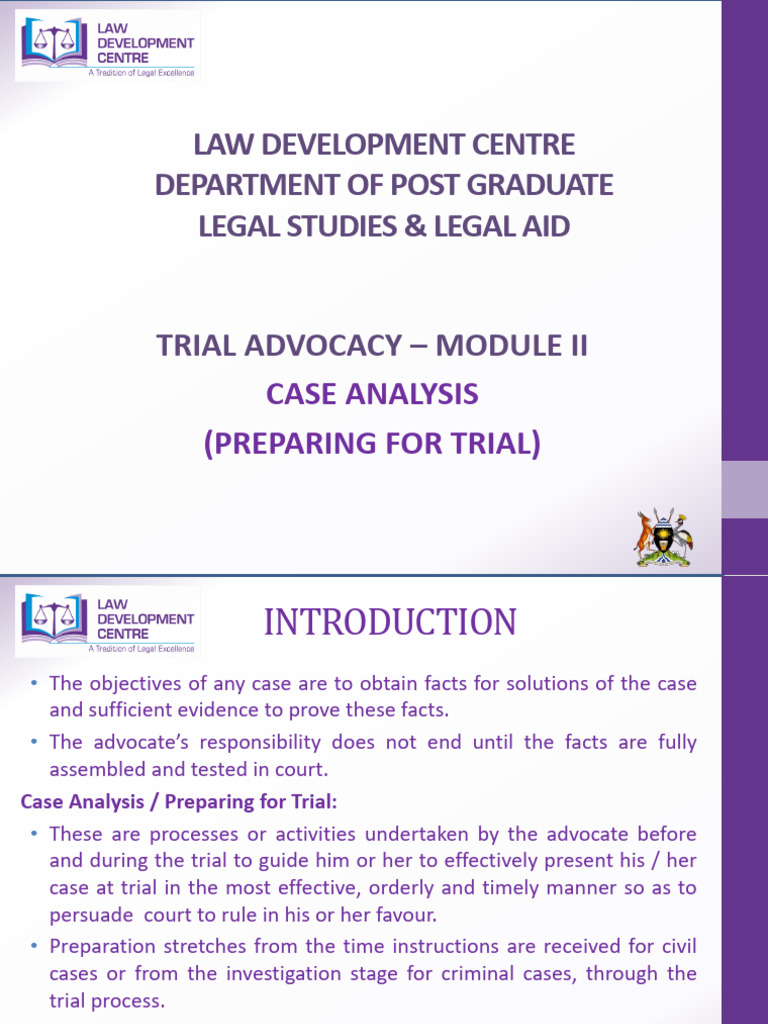 LAW DEVELOPMENT CENTRE
A Tradition of Legal Excellence

LAW DEVELOPMENT CENTRE
DEPARTMENT OF POST GRADUATE LEGAL STUDIES & LEGAL AID

TRIAL ADVOCACY – MODULE II
CASE ANALYSIS
(PREPARING FOR TRIAL)

LAW DEVELOPMENT CENTRE
A Tradition of Legal Excellence

INTRODUCTION

• The objectives of any case are to obtain facts for solutions of the case and sufficient evidence to prove these facts.
• The advocate's responsibility does not end until the facts are fully assembled and tested in court.

Case Analysis / Preparing for Trial:

• These are processes or activities undertaken by the advocate before and during the trial to guide him or her to effectively present his / her case at trial in the most effective, orderly and timely manner so as to persuade court to rule in his or her favour.
• Preparation stretches from the time instructions are received for civil cases or from the investigation stage for criminal cases, through the trial process.